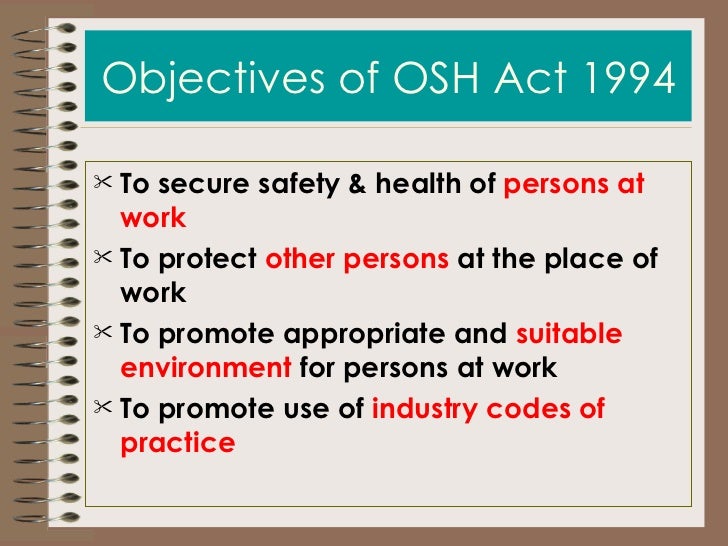 Objectives of OSH Act 1994

✂ To secure safety & health of persons at work

✂ To protect other persons at the place of work

✂ To promote appropriate and suitable environment for persons at work

✂ To promote use of industry codes of practice